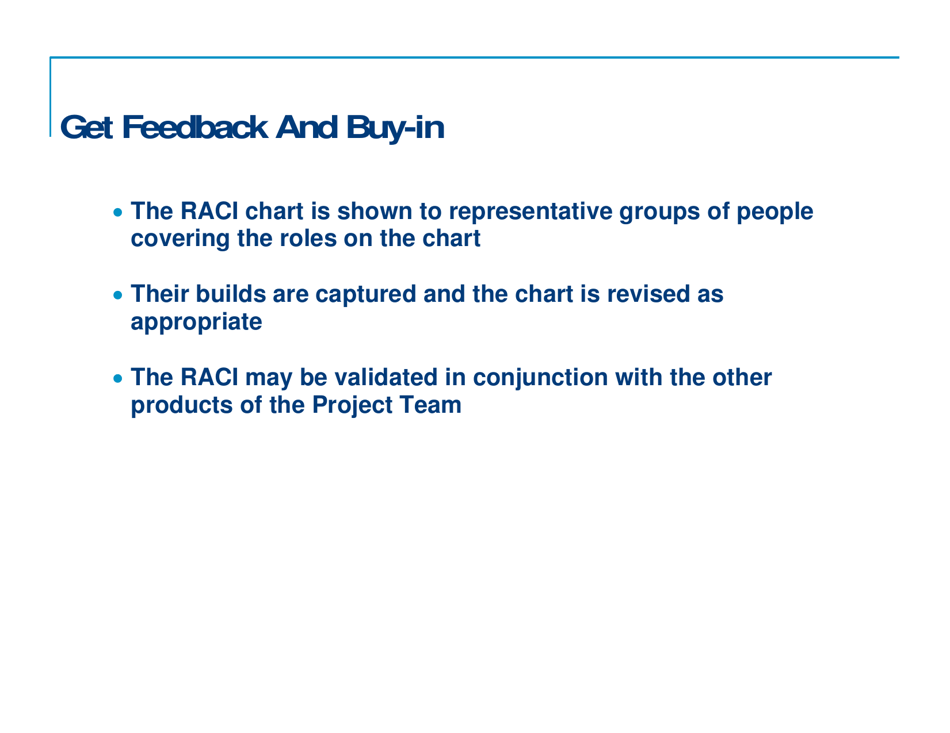 Get Feedback And Buy-in

• The RACI chart is shown to representative groups of people covering the roles on the chart

• Their builds are captured and the chart is revised as appropriate

• The RACI may be validated in conjunction with the other products of the Project Team